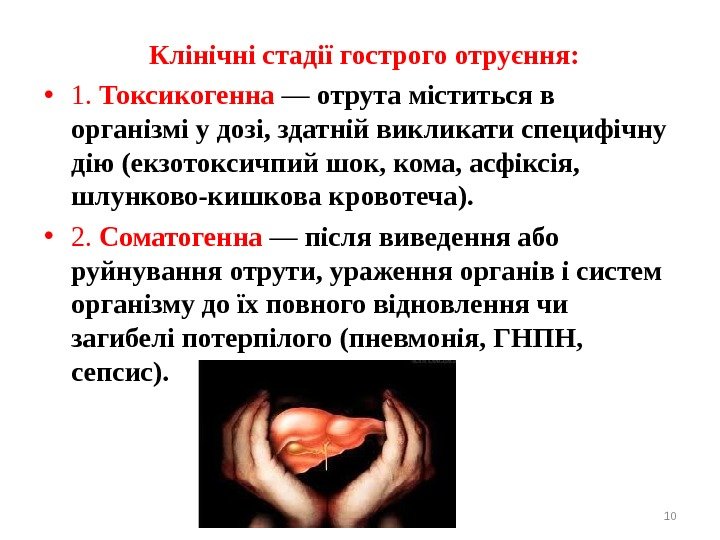 Клінічні стадії гострого отруєння:

• 1. Токсикогенна — отрута міститься в організмі у дозі, здатній викликати специфічну дію (екзотоксичпий шок, кома, асфіксія, шлунково-кишкова кровотеча).

• 2. Соматогенна — після виведення або руйнування отрути, ураження органів і систем організму до їх повного відновлення чи загибелі потерпілого (пневмонія, ГНПН, сепсис).

10